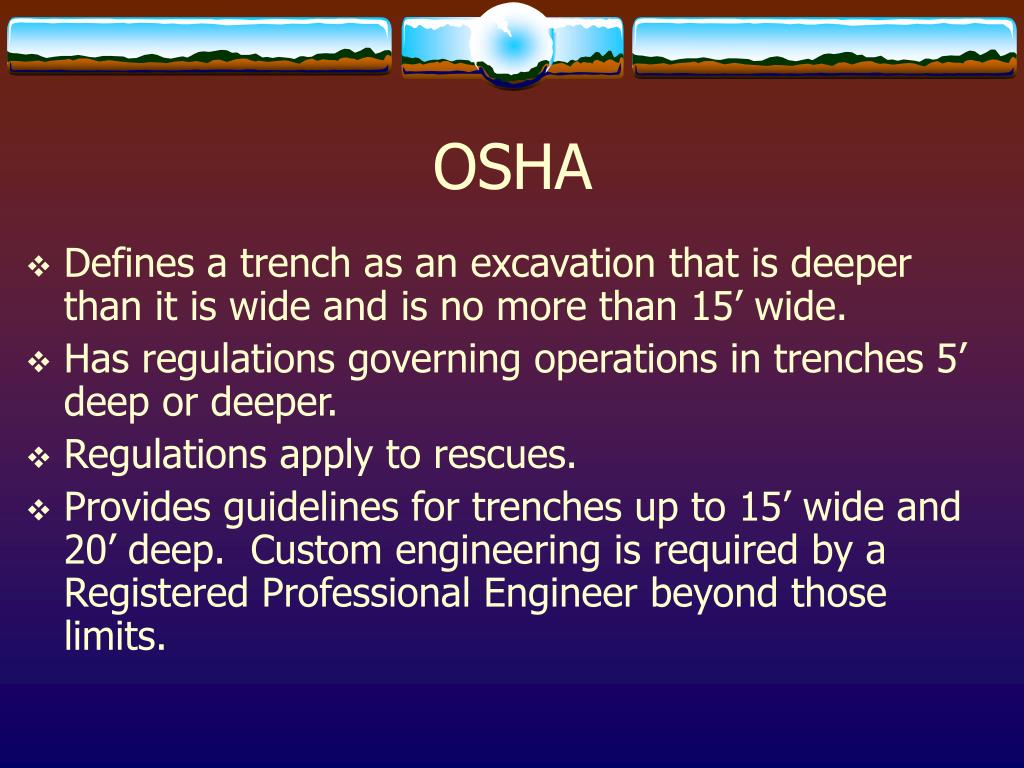 OSHA

❖ Defines a trench as an excavation that is deeper than it is wide and is no more than 15’ wide.

❖ Has regulations governing operations in trenches 5’ deep or deeper.

❖ Regulations apply to rescues.

❖ Provides guidelines for trenches up to 15’ wide and 20’ deep. Custom engineering is required by a Registered Professional Engineer beyond those limits.